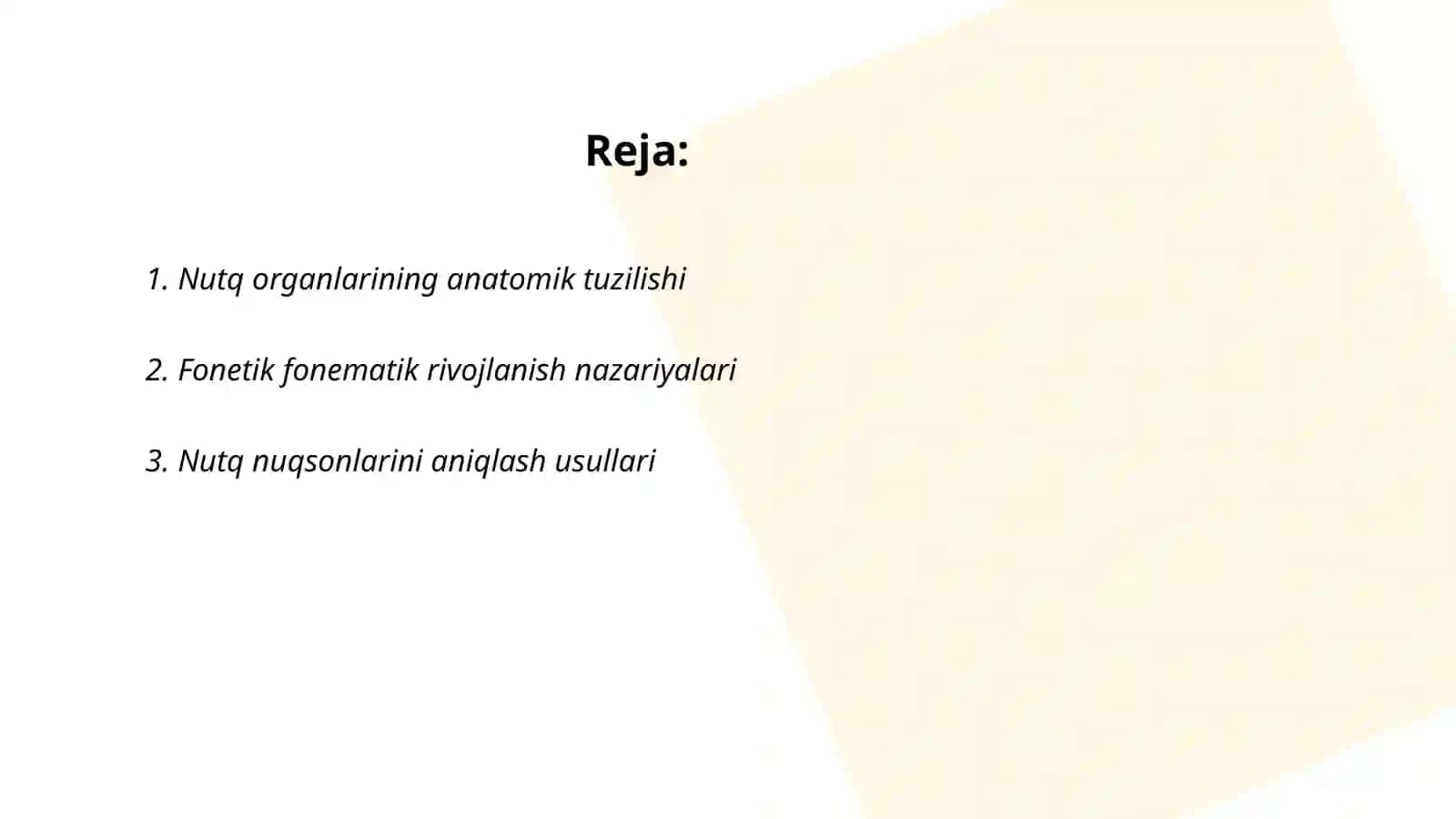 Reja:

1. Nutq organlarining anatomik tuzilishi

2. Fonetik fonematik rivojlanish nazariyalari

3. Nutq nuqsonlarini aniqlash usullari